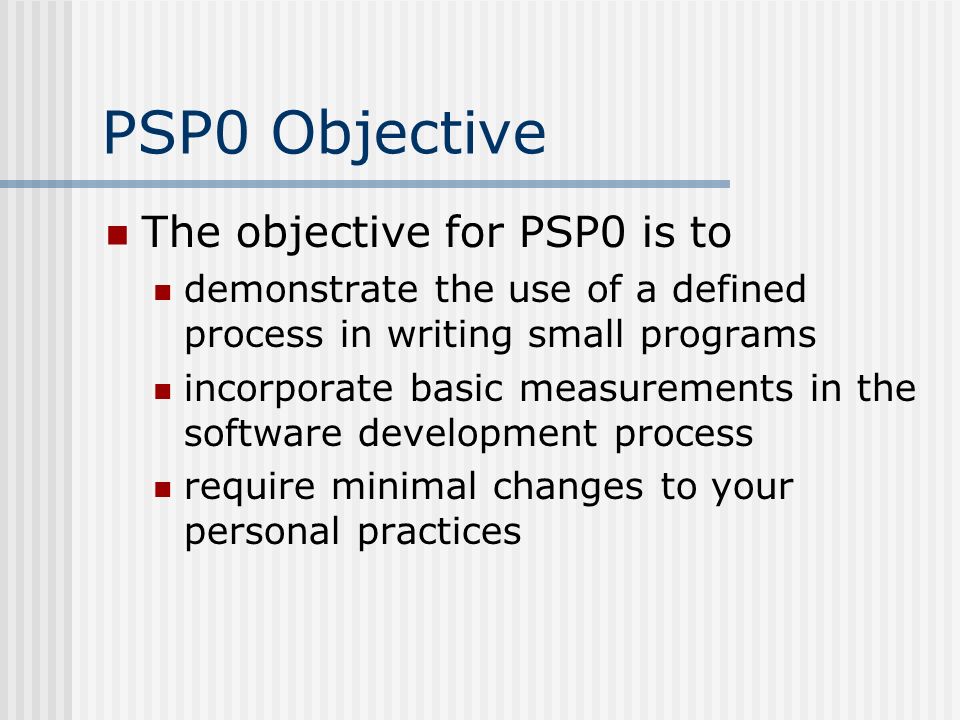 PSP0 Objective

- The objective for PSP0 is to
  - demonstrate the use of a defined process in writing small programs
  - incorporate basic measurements in the software development process
  - require minimal changes to your personal practices